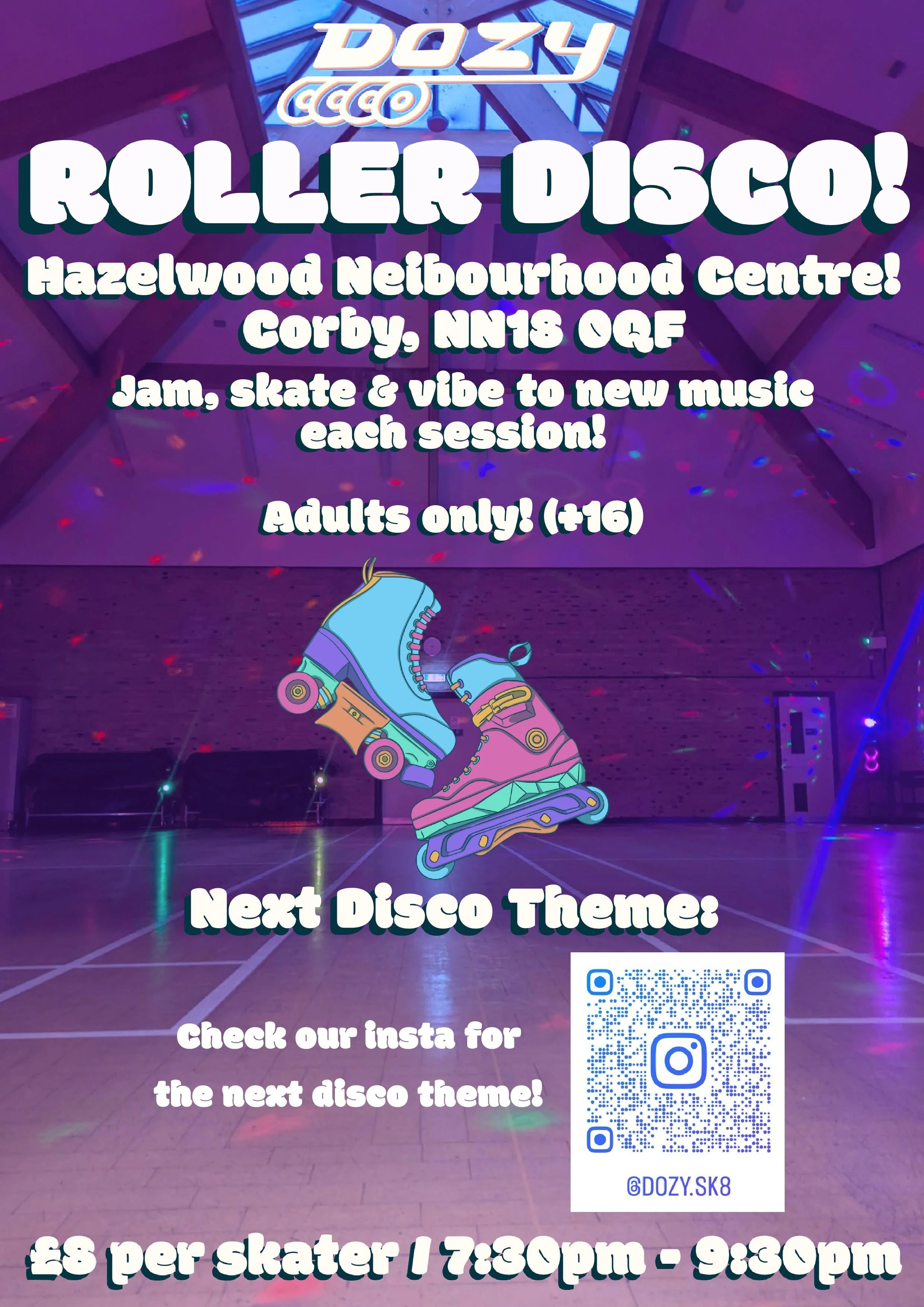 DOZY

ROLLER DISCO!

Hazelwood Neibourhood Centre!
Corby, NN18 0QF

Jam, skate & vibe to new music each session!

Adults only! (+16)

Next Disco Theme:

Check our insta for the next disco theme!

@DOZY.SK8

£8 per skater / 7:30pm - 9:30pm